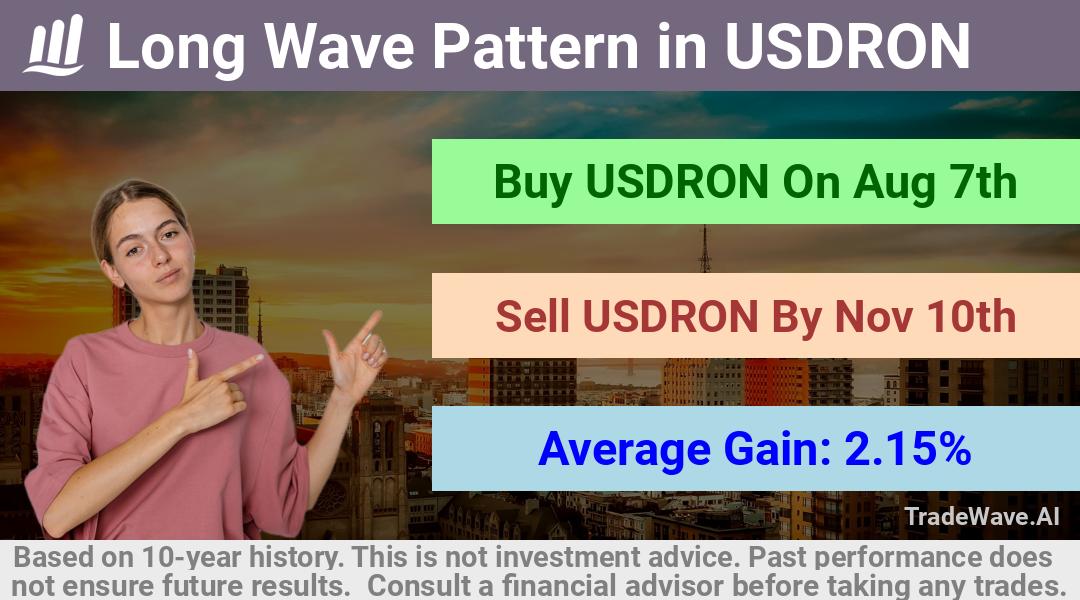 Long Wave Pattern in USDRON

Buy USDRON On Aug 7th

Sell USDRON By Nov 10th

Average Gain: 2.15%

TradeWave.AI

Based on 10-year history. This is not investment advice. Past performance does not ensure future results. Consult a financial advisor before taking any trades.